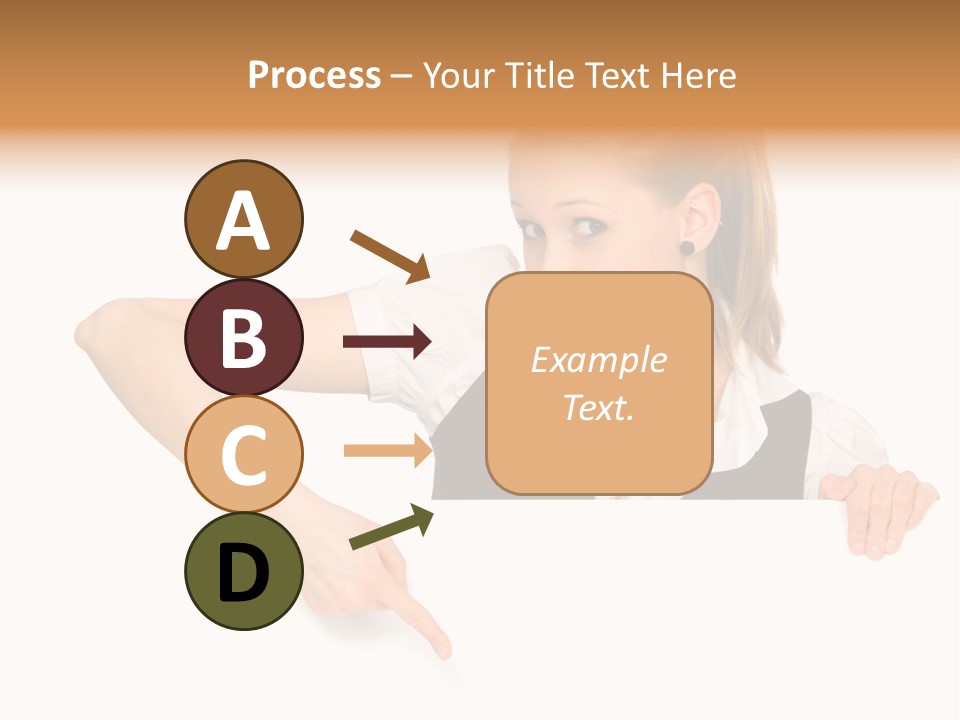 Process – Your Title Text Here

A

B

C

D

Example Text.